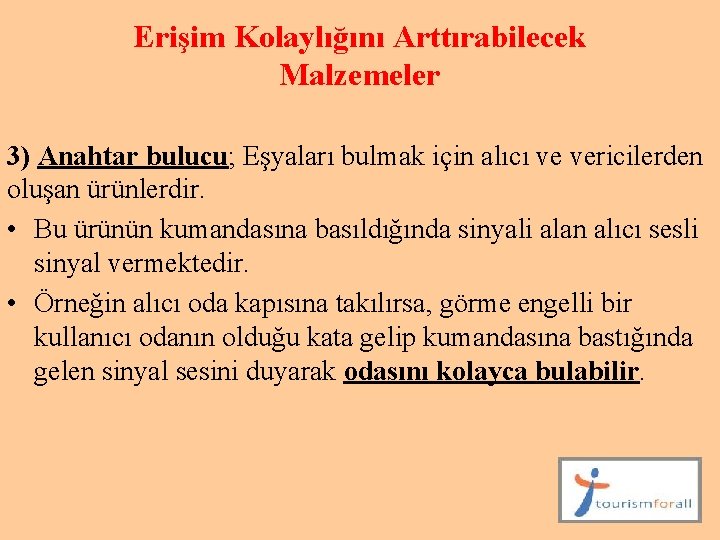 Erişim Kolaylığını Arttırabilecek Malzemeler

3) Anahtar bulucu; Eşyaları bulmak için alıcı ve vericilerden oluşan ürünlerdir.

• Bu ürünün kumandasına basıldığında sinyali alan alıcı sesli sinyal vermektedir.

• Örneğin alıcı oda kapısına takılırsa, görme engelli bir kullanıcı odanın olduğu kata gelip kumandasına bastığında gelen sinyal sesini duyarak odasını kolayca bulabilir.

tourismforall